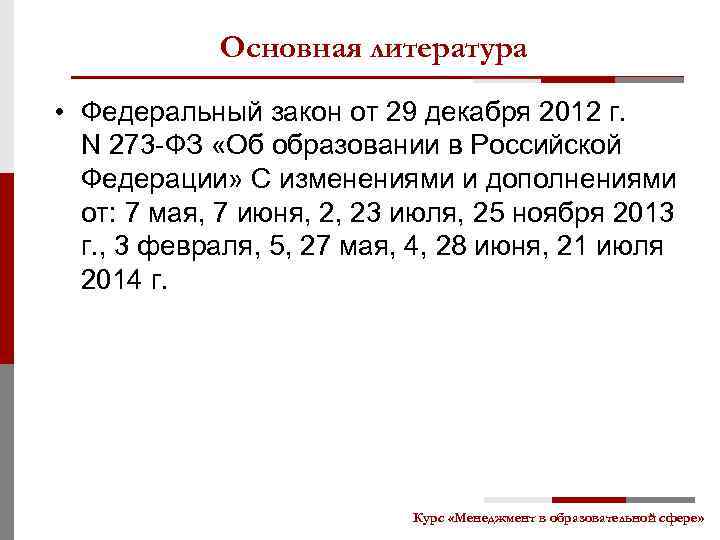 Основная литература

• Федеральный закон от 29 декабря 2012 г. N 273-ФЗ «Об образовании в Российской Федерации» С изменениями и дополнениями от: 7 мая, 7 июня, 2, 23 июля, 25 ноября 2013 г., 3 февраля, 5, 27 мая, 4, 28 июня, 21 июля 2014 г.

Курс «Менеджмент в образовательной сфере»